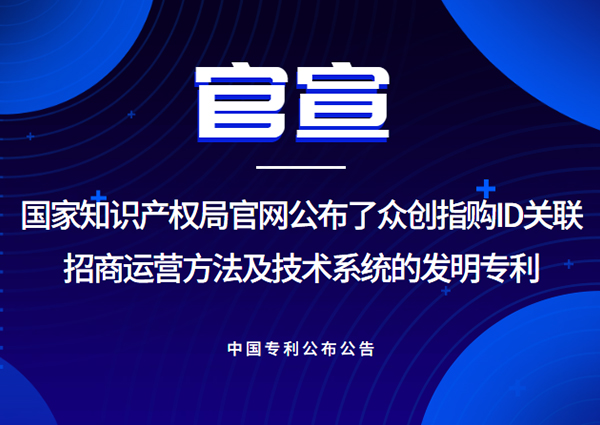 官宣

国家知识产权局官网公布了众创指购ID关联招商运营方法及技术系统的发明专利

中国专利公布公告